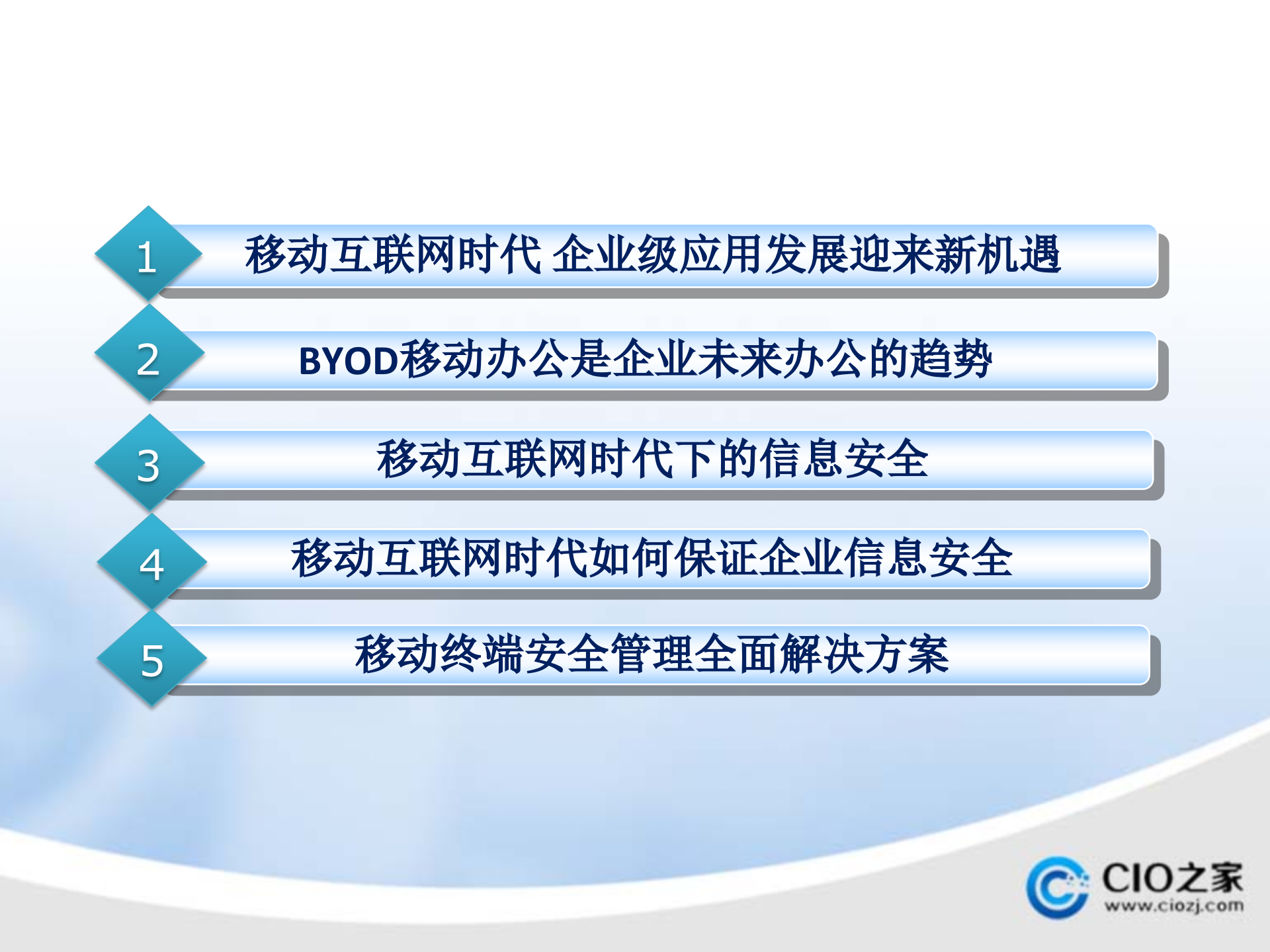 1
移动互联网时代 企业级应用发展迎来新机遇

2
BYOD移动办公是企业未来办公的趋势

3
移动互联网时代下的信息安全

4
移动互联网时代如何保证企业信息安全

5
移动终端安全管理全面解决方案

CIO之家
www.ciozj.com